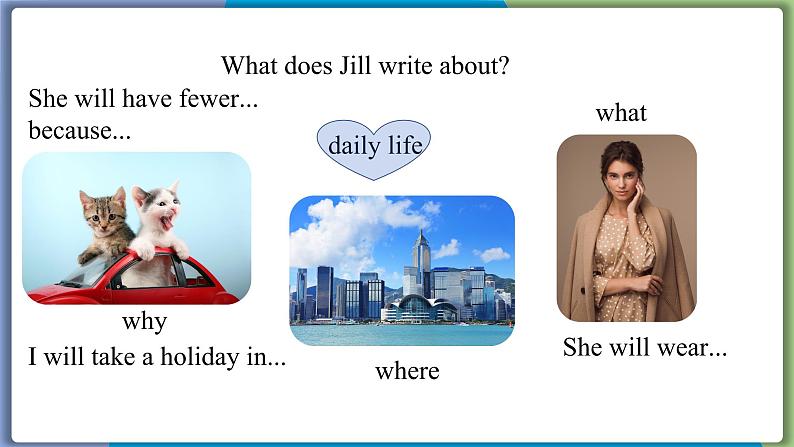 What does Jill write about?

She will have fewer... because...

daily life

what

why

I will take a holiday in...

where

She will wear...